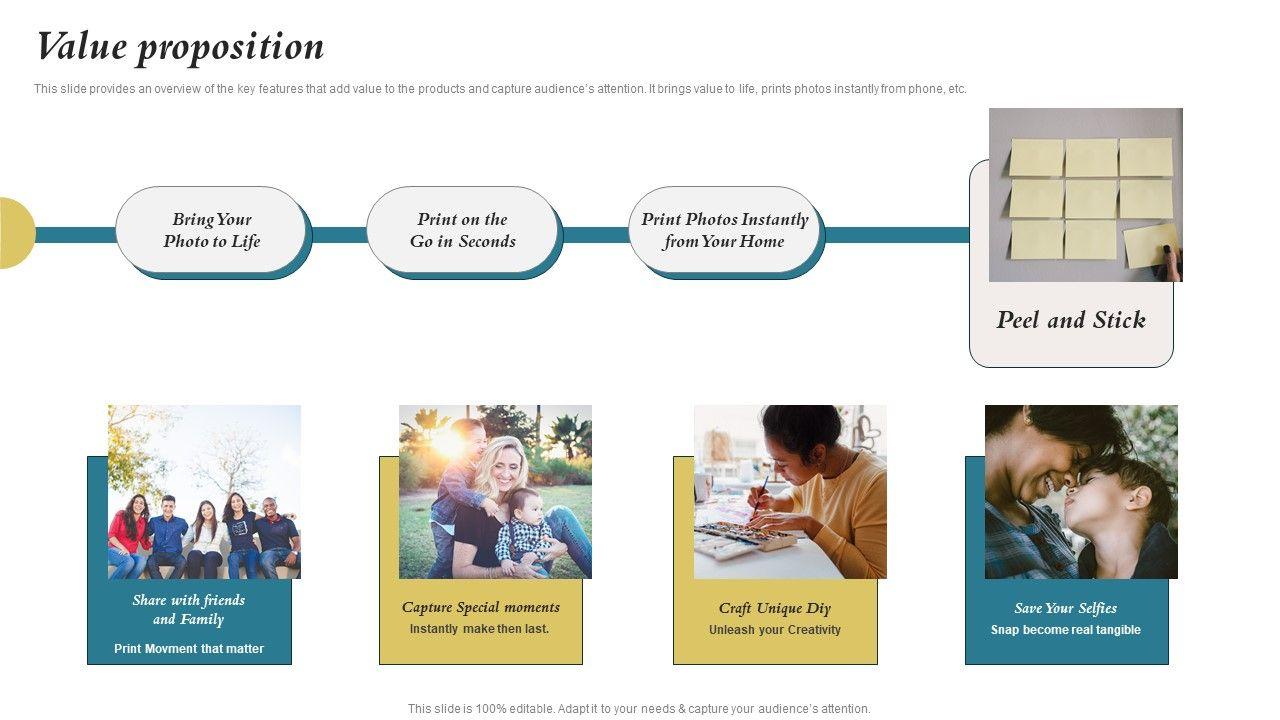 Value proposition

This slide provides an overview of the key features that add value to the products and capture audience's attention. It brings value to life, prints photos instantly from phone, etc.

Bring Your Photo to Life

Print on the Go in Seconds

Print Photos Instantly from Your Home

Peel and Stick

Share with friends and Family

Print Movment that matter

Capture Special moments

Instantly make then last.

Craft Unique Diy

Unleash your Creativity

Save Your Selfies

Snap become real tangible

This slide is 100% editable. Adapt it to your needs & capture your audience's attention.